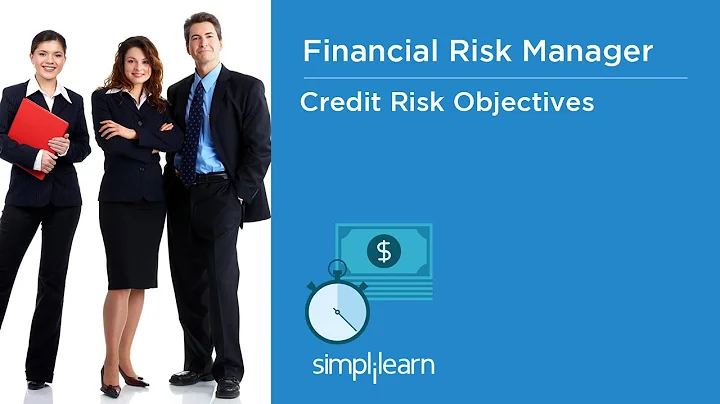 Financial Risk Manager

Credit Risk Objectives

$

simplilearn